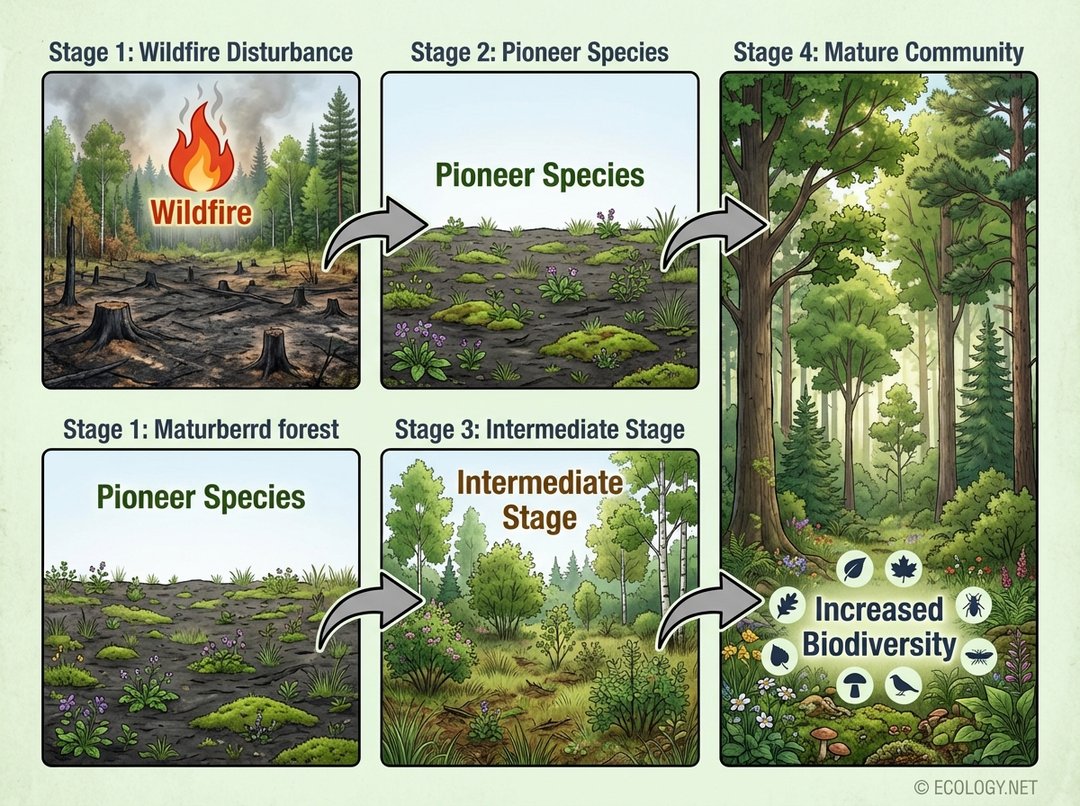 Stage 1: Wildfire Disturbance

Wildfire

Stage 2: Pioneer Species

Pioneer Species

Stage 4: Mature Community

Stage 1: Maturberrd forest

Pioneer Species

Stage 3: Intermediate Stage

Intermediate Stage

Increased Biodiversity

© ECOLOGY.NET